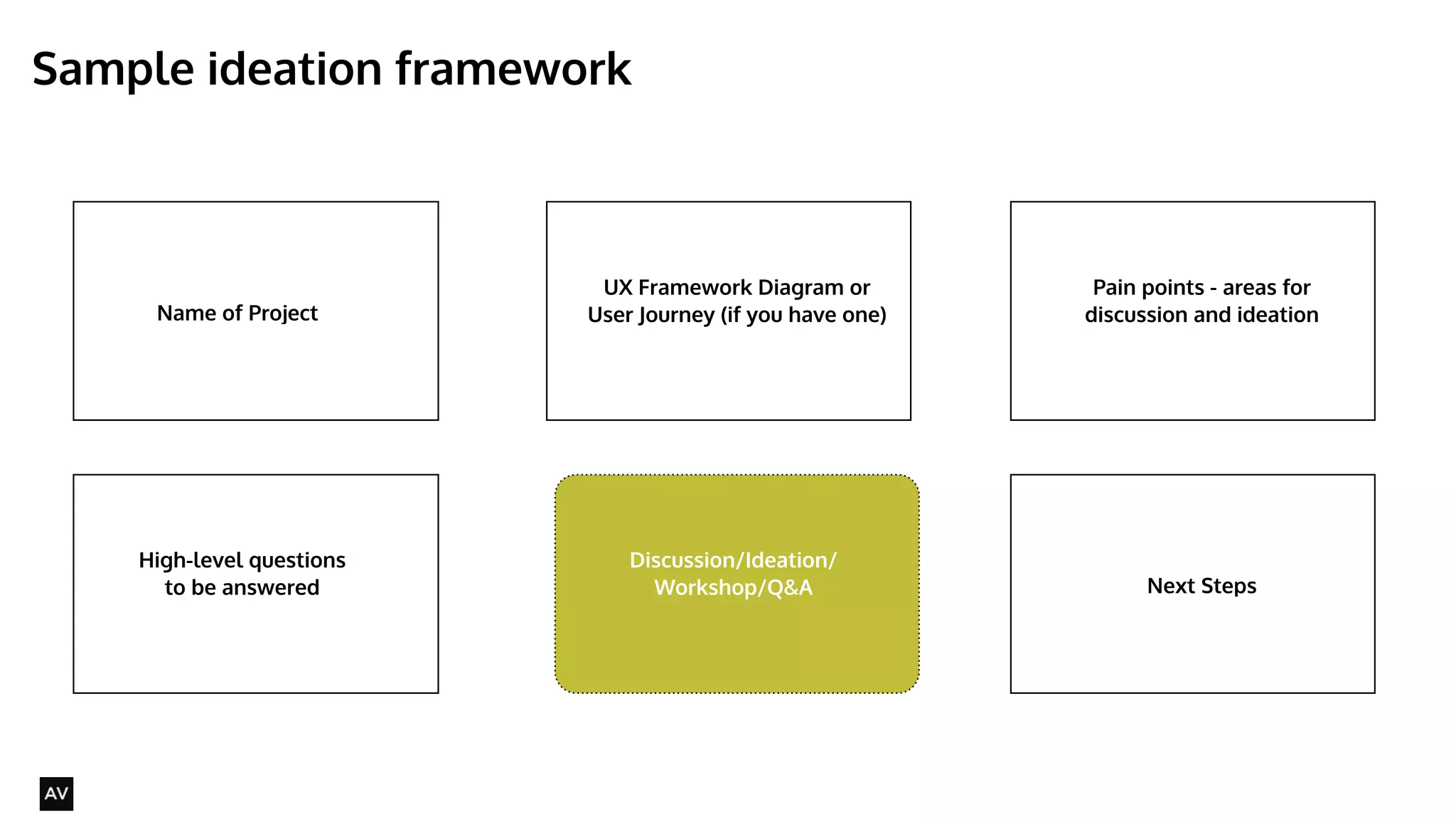 Sample ideation framework

Name of Project

UX Framework Diagram or User Journey (if you have one)

Pain points - areas for discussion and ideation

High-level questions to be answered

Discussion/Ideation/ Workshop/Q&A

Next Steps

AV